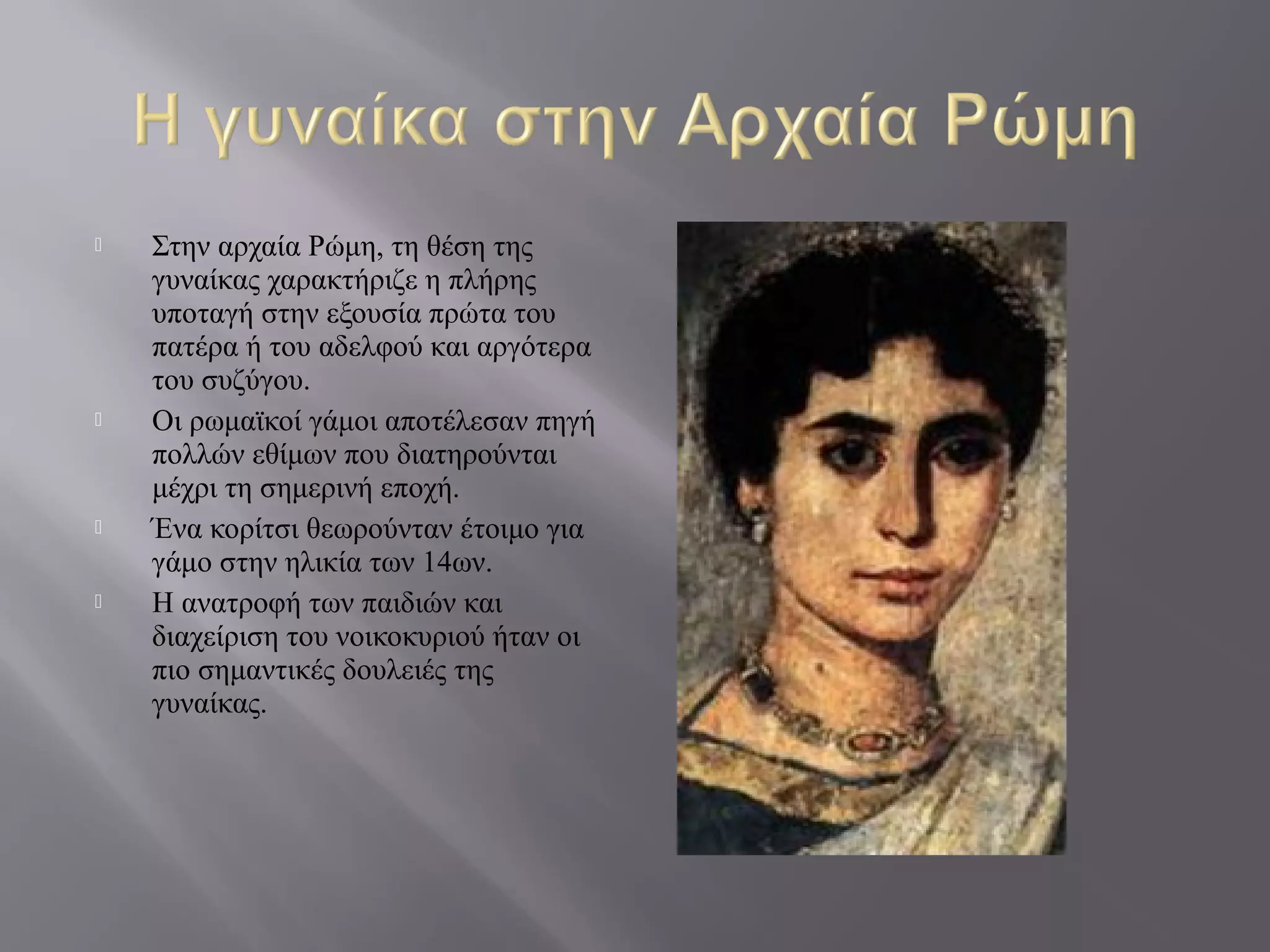 Η γυναίκα στην Αρχαία Ρώμη

Στην αρχαία Ρώμη, τη θέση της γυναίκας χαρακτήριζε η πλήρης υποταγή στην εξουσία πρώτα του πατέρα ή του αδελφού και αργότερα του συζύγου.

Οι ρωμαϊκοί γάμοι αποτέλεσαν πηγή πολλών εθίμων που διατηρούνται μέχρι τη σημερινή εποχή.

Ένα κορίτσι θεωρούνταν έτοιμο για γάμο στην ηλικία των 14ων.

Η ανατροφή των παιδιών και διαχείριση του νοικοκυριού ήταν οι πιο σημαντικές δουλειές της γυναίκας.